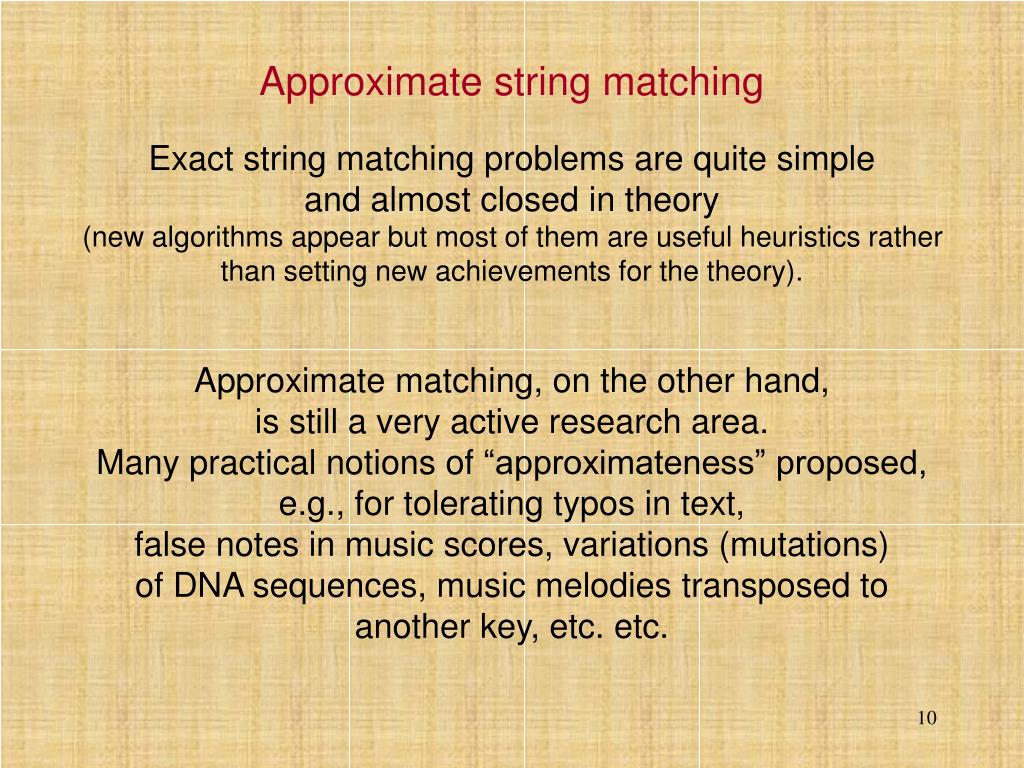 Approximate string matching

Exact string matching problems are quite simple and almost closed in theory
(new algorithms appear but most of them are useful heuristics rather than setting new achievements for the theory).

Approximate matching, on the other hand, is still a very active research area.
Many practical notions of “approximateness” proposed, e.g., for tolerating typos in text, false notes in music scores, variations (mutations) of DNA sequences, music melodies transposed to another key, etc. etc.

10